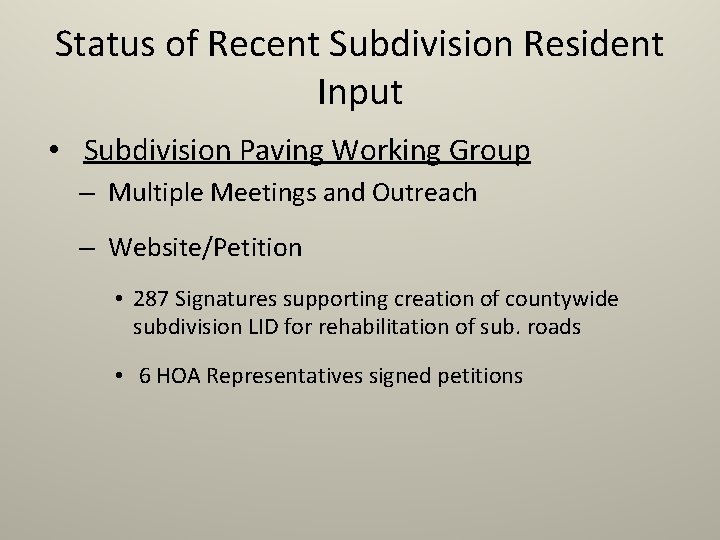 Status of Recent Subdivision Resident Input

• Subdivision Paving Working Group

– Multiple Meetings and Outreach

– Website/Petition

• 287 Signatures supporting creation of countywide subdivision LID for rehabilitation of sub. roads

• 6 HOA Representatives signed petitions